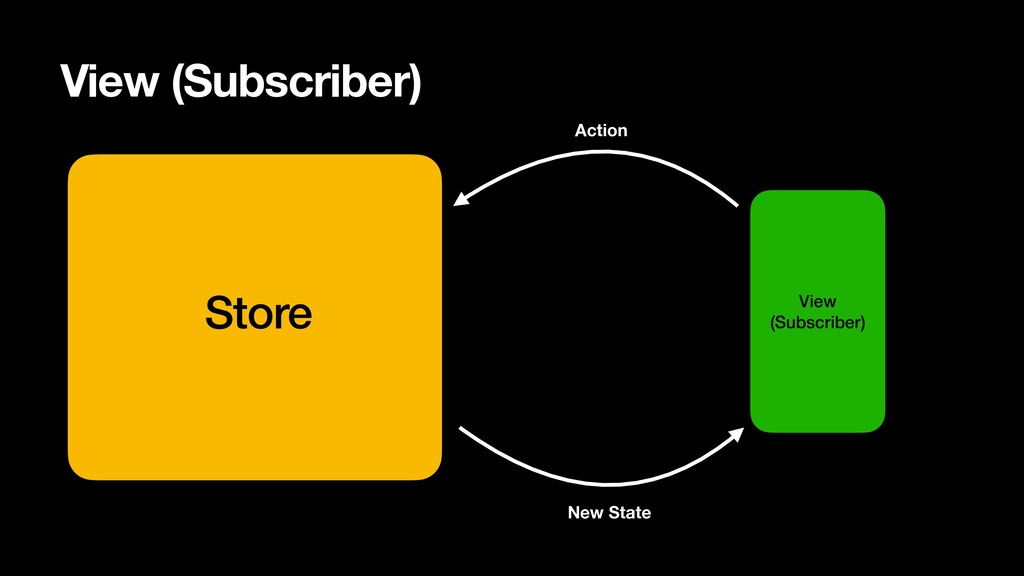 View (Subscriber)

Action

Store

View
(Subscriber)

New State